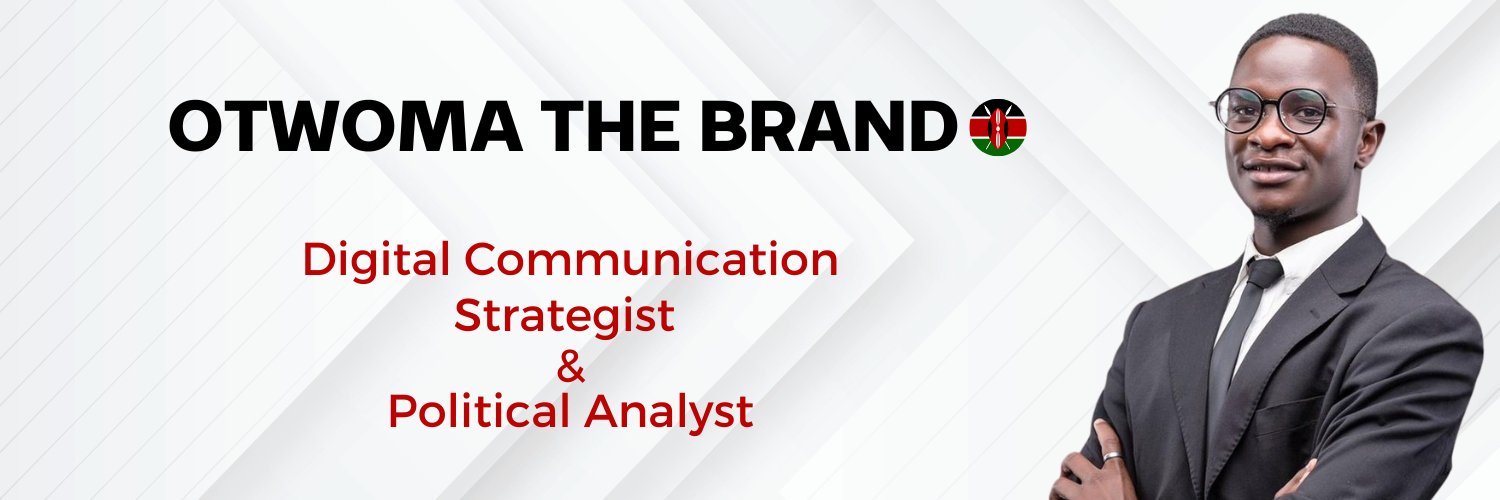 OTWOMA THE BRAND

Digital Communication Strategist & Political Analyst